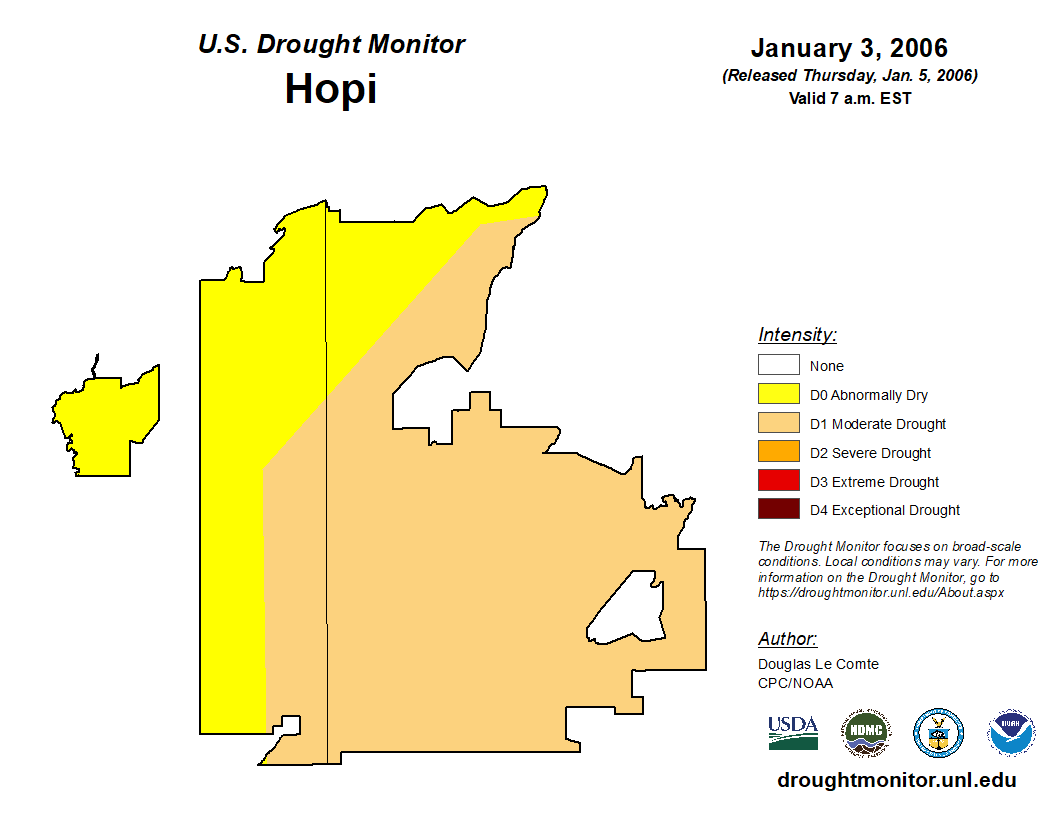 U.S. Drought Monitor
Hopi

January 3, 2006
(Released Thursday, Jan. 5, 2006)
Valid 7 a.m. EST

Intensity:
None
D0 Abnormally Dry
D1 Moderate Drought
D2 Severe Drought
D3 Extreme Drought
D4 Exceptional Drought

The Drought Monitor focuses on broad-scale conditions. Local conditions may vary. For more information on the Drought Monitor, go to https://droughtmonitor.unl.edu/About.aspx

Author:
Douglas Le Comte
CPC/NOAA

USDA
NDMC
NOAA

droughtmonitor.unl.edu